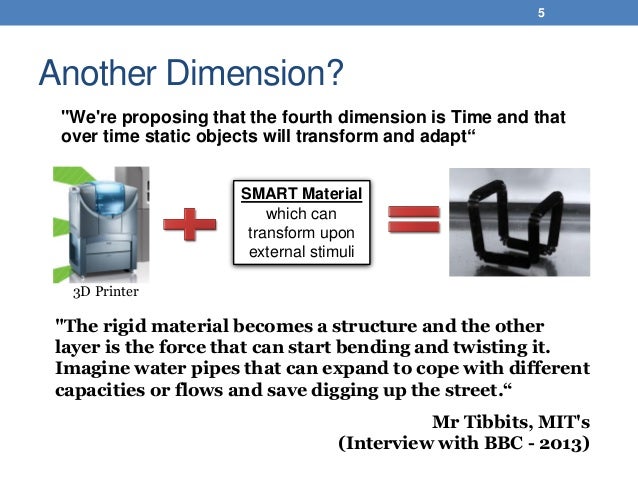 5

Another Dimension?

"We're proposing that the fourth dimension is Time and that over time static objects will transform and adapt“

3D Printer

SMART Material which can transform upon external stimuli

"The rigid material becomes a structure and the other layer is the force that can start bending and twisting it. Imagine water pipes that can expand to cope with different capacities or flows and save digging up the street.“

Mr Tibbits, MIT's (Interview with BBC - 2013)